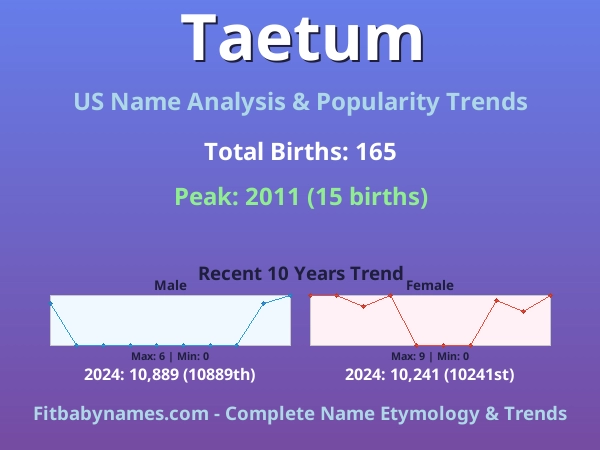 Taetum

US Name Analysis & Popularity Trends

Total Births: 165

Peak: 2011 (15 births)

Recent 10 Years Trend

Male

Max: 6 | Min: 0

2024: 10,889 (10889th)

Female

Max: 9 | Min: 0

2024: 10,241 (10241st)

Fitbabynames.com - Complete Name Etymology & Trends